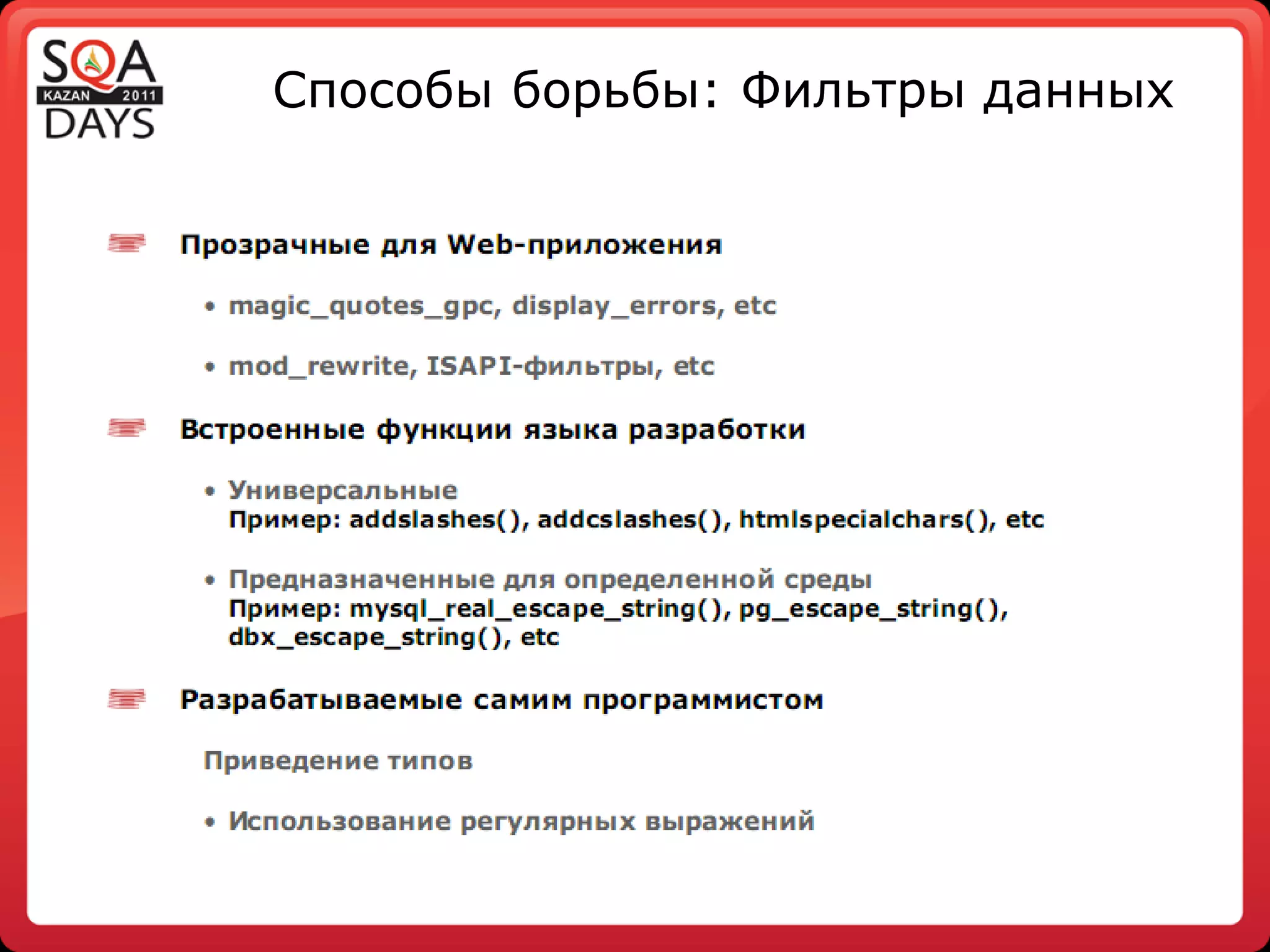 SQA KAZAN 2011 DAYS

Способы борьбы: Фильтры данных

Прозрачные для Web-приложения

• magic_quotes_gpc, display_errors, etc

• mod_rewrite, ISAPI-фильтры, etc

Встроенные функции языка разработки

• Универсальные
Пример: addslashes(), addcslashes(), htmlspecialchars(), etc

• Предназначенные для определенной среды
Пример: mysql_real_escape_string(), pg_escape_string(), dbx_escape_string(), etc

Разрабатываемые самим программистом

Приведение типов

• Использование регулярных выражений